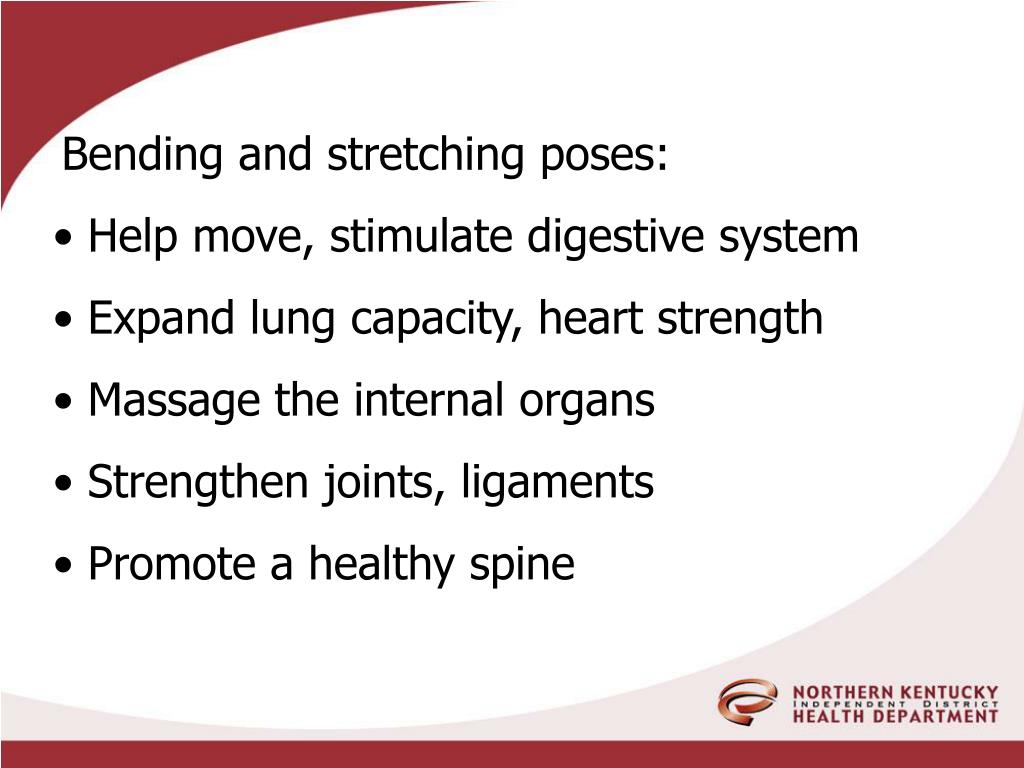 Bending and stretching poses:

• Help move, stimulate digestive system

• Expand lung capacity, heart strength

• Massage the internal organs

• Strengthen joints, ligaments

• Promote a healthy spine

NORTHERN KENTUCKY
INDEPENDENT DISTRICT
HEALTH DEPARTMENT